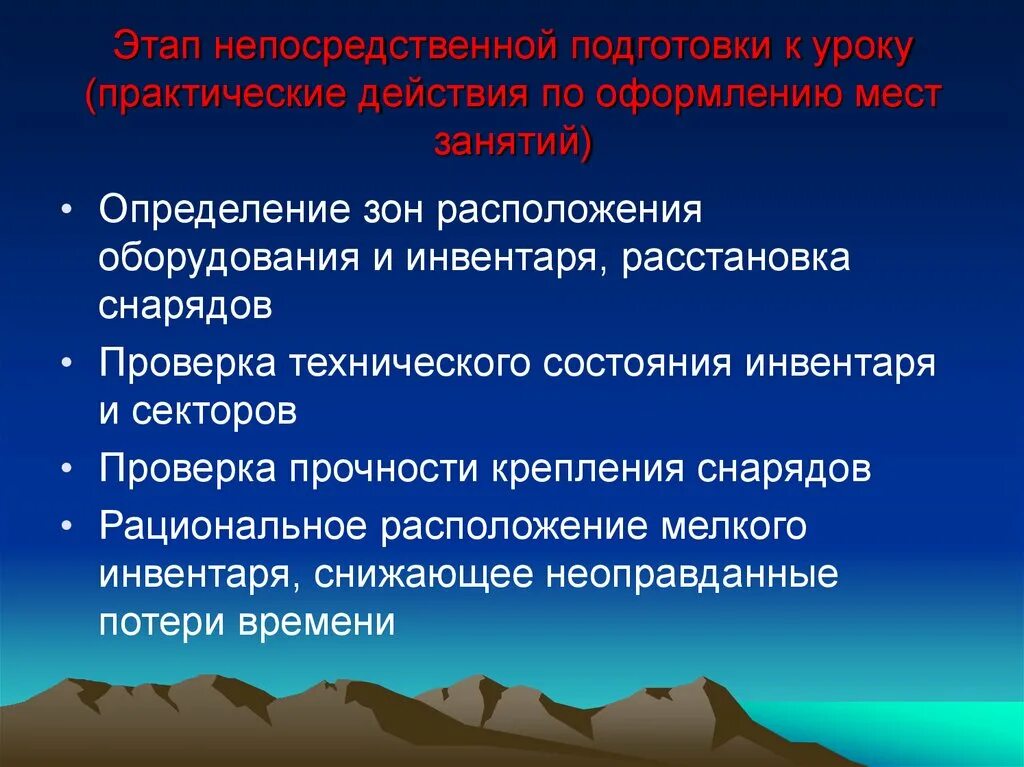 Этап непосредственной подготовки к уроку (практические действия по оформлению мест занятий)

• Определение зон расположения оборудования и инвентаря, расстановка снарядов
• Проверка технического состояния инвентаря и секторов
• Проверка прочности крепления снарядов
• Рациональное расположение мелкого инвентаря, снижающее неоправданные потери времени